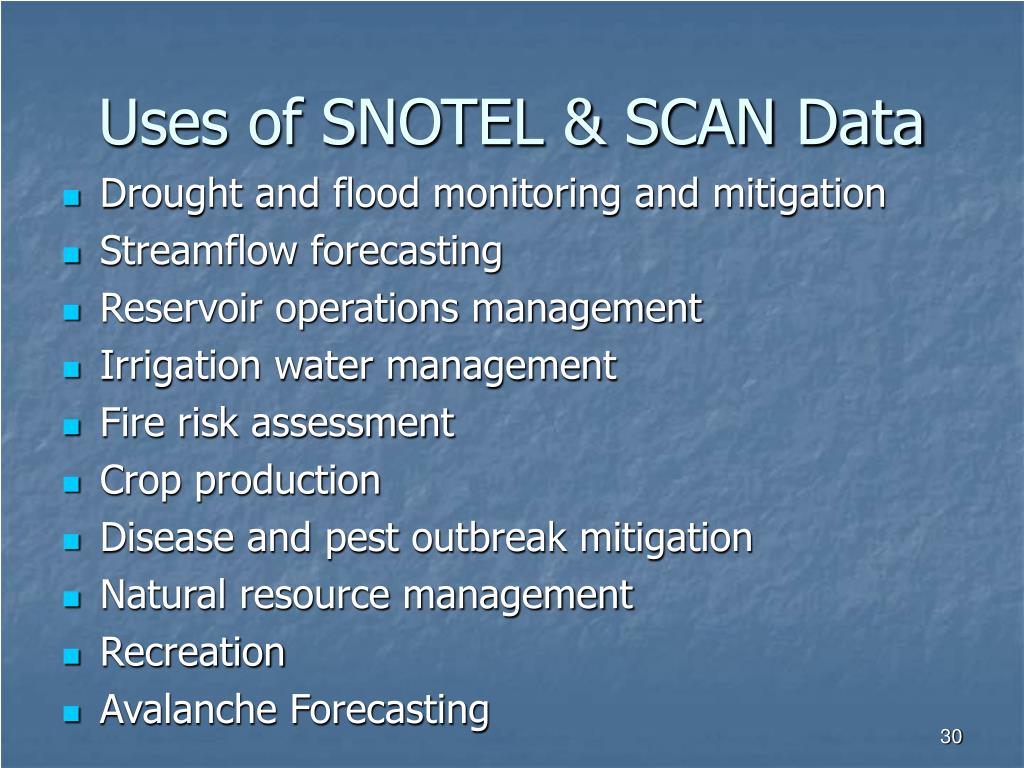 Uses of SNOTEL & SCAN Data

- Drought and flood monitoring and mitigation
- Streamflow forecasting
- Reservoir operations management
- Irrigation water management
- Fire risk assessment
- Crop production
- Disease and pest outbreak mitigation
- Natural resource management
- Recreation
- Avalanche Forecasting

30